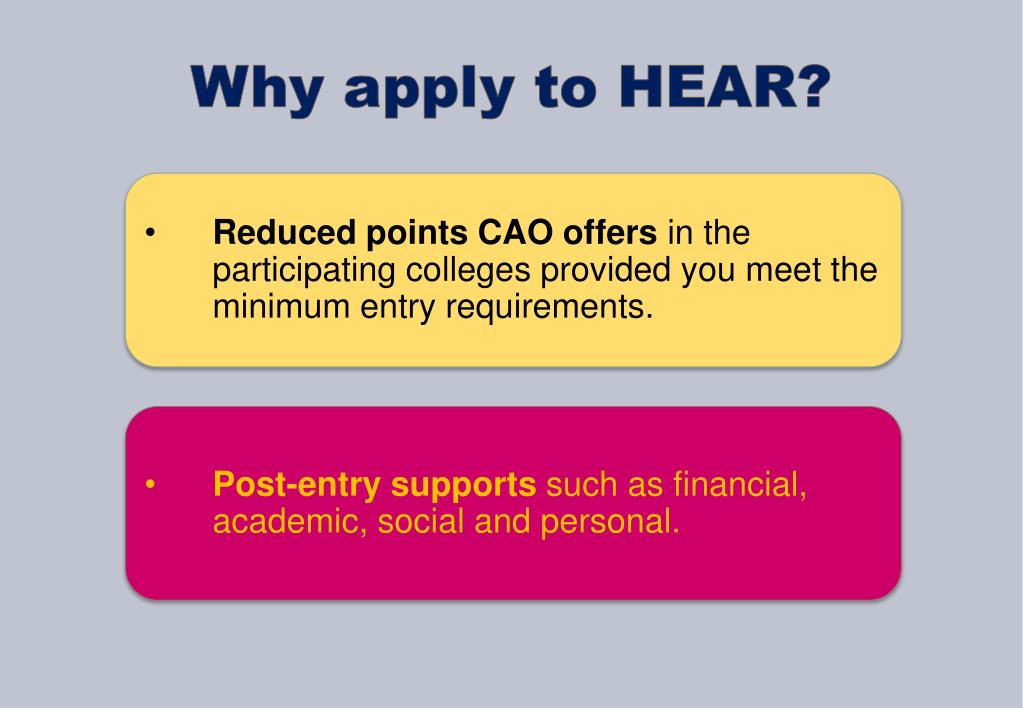 Why apply to HEAR?

• Reduced points CAO offers in the participating colleges provided you meet the minimum entry requirements.

• Post-entry supports such as financial, academic, social and personal.